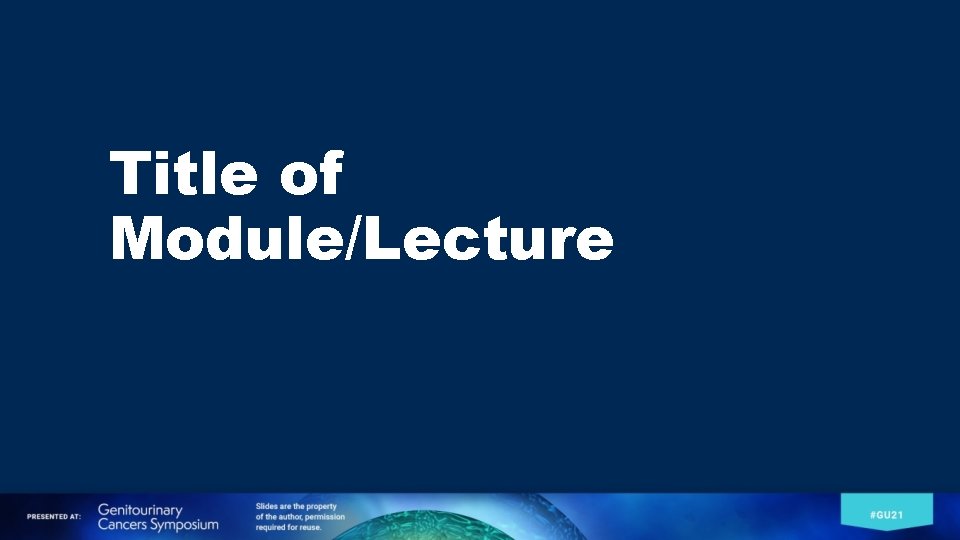 Title of Module/Lecture

PRESENTED AT: Genitourinary Cancers Symposium

Slides are the property of the author, permission required for reuse.

#GU21